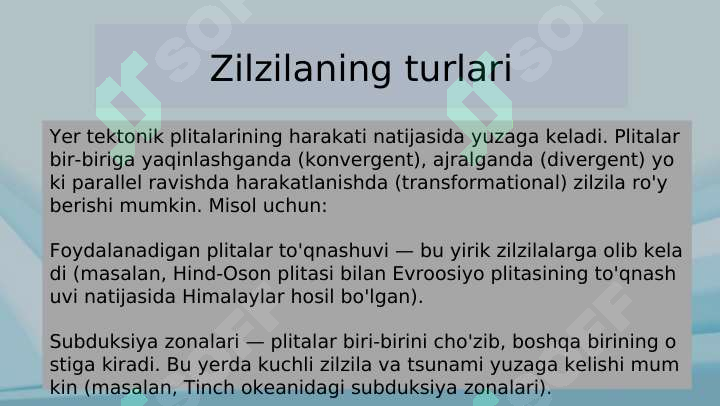 Zilzilaning turlari

Yer tektonik plitalarining harakati natijasida yuzaga keladi. Plitalar bir-biriga yaqinlashganda (konvergent), ajralganda (divergent) yo ki parallel ravishda harakatlanishda (transformational) zilzila ro'y berishi mumkin. Misol uchun:

Foydalanadigan plitalar to'qnashuvi — bu yirik zilzilalarga olib kela di (masalan, Hind-Oson plitasi bilan Evroosiyo plitasining to'qnash uvi natijasida Himalaylar hosil bo'lgan).

Subduksiya zonalari — plitalar biri-birini cho'zib, boshqa birining o stiga kiradi. Bu yerda kuchli zilzila va tsunami yuzaga kelishi mum kin (masalan, Tinch okeanidagi subduksiya zonalari).